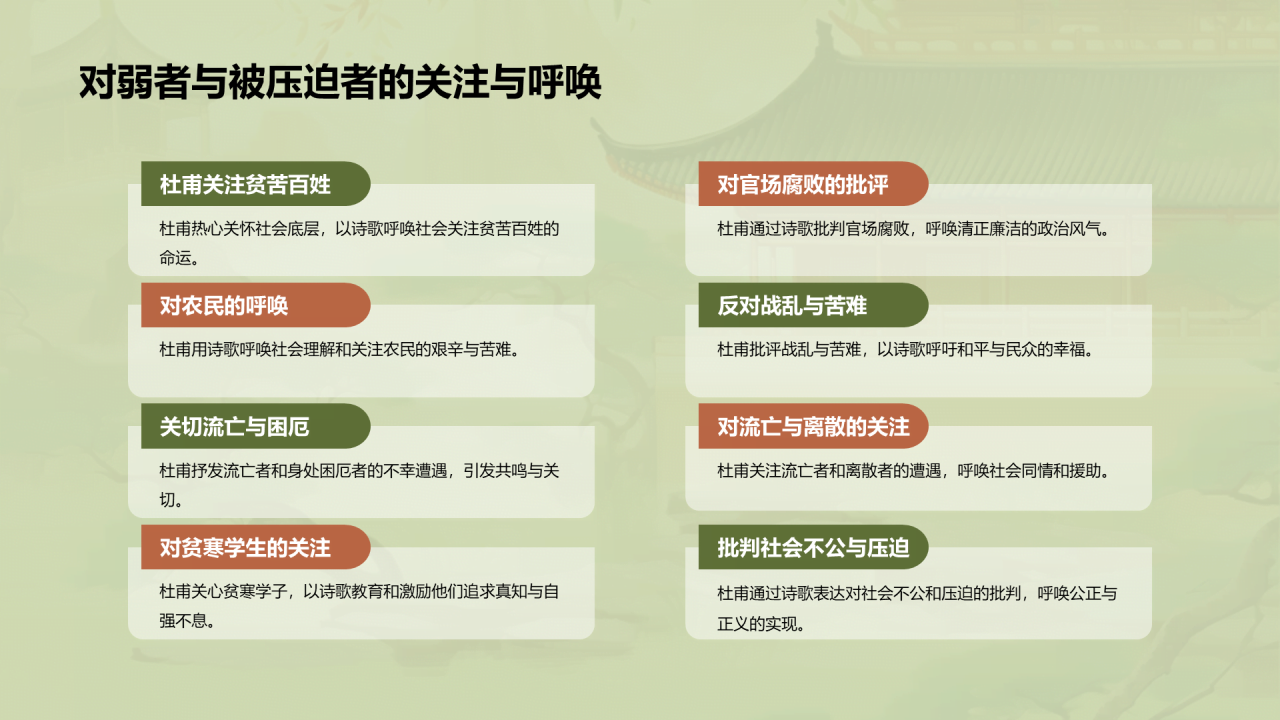 对弱者与被压迫者的关注与呼唤

杜甫关注贫苦百姓

杜甫热心关怀社会底层，以诗歌呼唤社会关注贫苦百姓的命运。

对农民的呼唤

杜甫用诗歌呼唤社会理解和关注农民的艰辛与苦难。

关切流亡与困厄

杜甫抒发流亡者和身处困厄者的不幸遭遇，引发共鸣与关切。

对贫寒学生的关注

杜甫关心贫寒学子，以诗歌教育和激励他们追求真知与自强不息。

对官场腐败的批评

杜甫通过诗歌批判官场腐败，呼唤清正廉洁的政治风气。

反对战乱与苦难

杜甫批评战乱与苦难，以诗歌呼吁和平与民众的幸福。

对流亡与离散的关注

杜甫关注流亡者和离散者的遭遇，呼唤社会同情和援助。

批判社会不公与压迫

杜甫通过诗歌表达对社会不公和压迫的批判，呼唤公正与正义的实现。